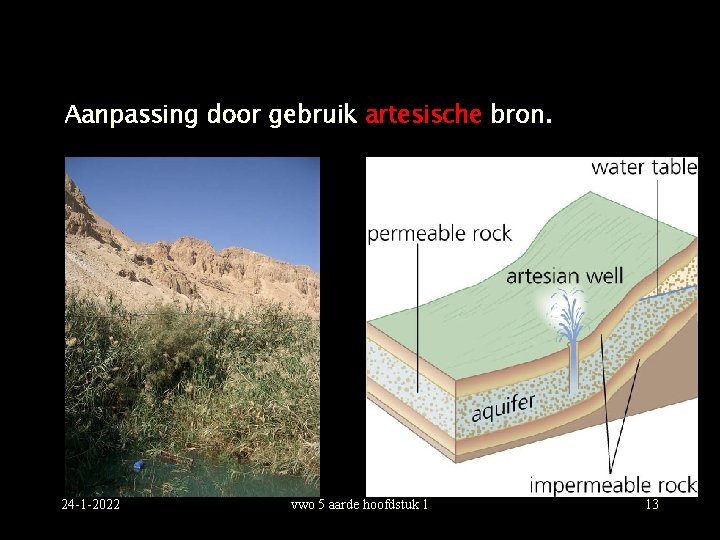 Aanpassing door gebruik artesische bron.

water table

permeable rock

artesian well

aquifer

impermeable rock

24-1-2022

vwo 5 aarde hoofdstuk 1

13